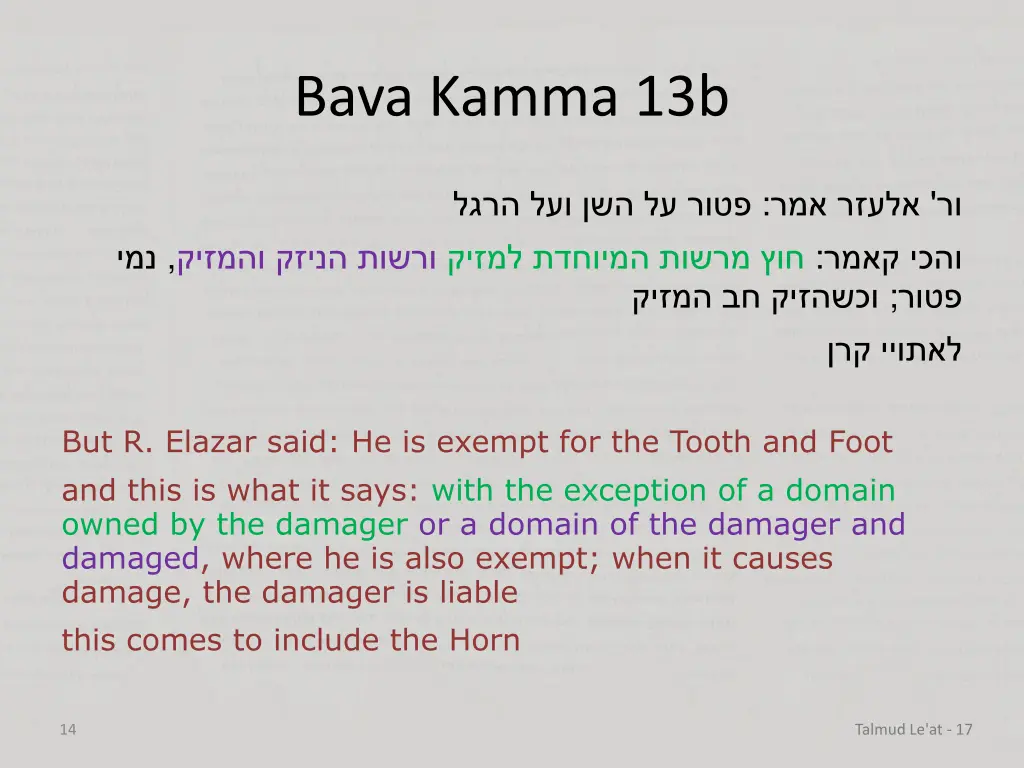 Bava Kamma 13b

ור' אלעזר אמר: פטור על השן ועל הרגל

והכי קאמר: חוץ מרשות המיוחדת למזיק ורשות הניזק והמזיק, נמי פטור; וכשהזיק חב המזיק

לאתויי קרן

But R. Elazar said: He is exempt for the Tooth and Foot

and this is what it says: with the exception of a domain owned by the damager or a domain of the damager and damaged, where he is also exempt; when it causes damage, the damager is liable

this comes to include the Horn

14

Talmud Le'at - 17